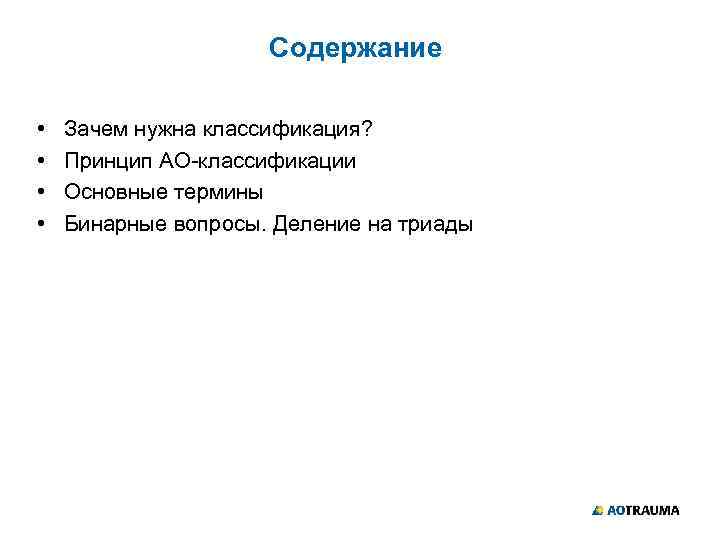 Содержание

• Зачем нужна классификация?
• Принцип АО-классификации
• Основные термины
• Бинарные вопросы. Деление на триады

AOTRAUMA